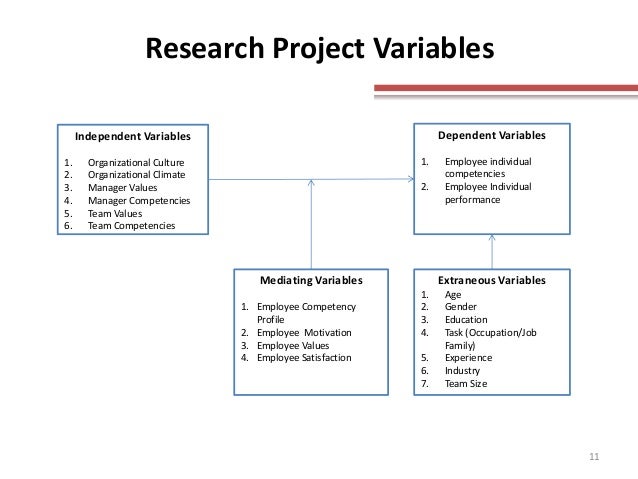 Research Project Variables

Independent Variables

1. Organizational Culture
2. Organizational Climate
3. Manager Values
4. Manager Competencies
5. Team Values
6. Team Competencies

Dependent Variables

1. Employee individual competencies
2. Employee Individual performance

Mediating Variables

1. Employee Competency Profile
2. Employee Motivation
3. Employee Values
4. Employee Satisfaction

Extraneous Variables

1. Age
2. Gender
3. Education
4. Task (Occupation/Job Family)
5. Experience
6. Industry
7. Team Size

11